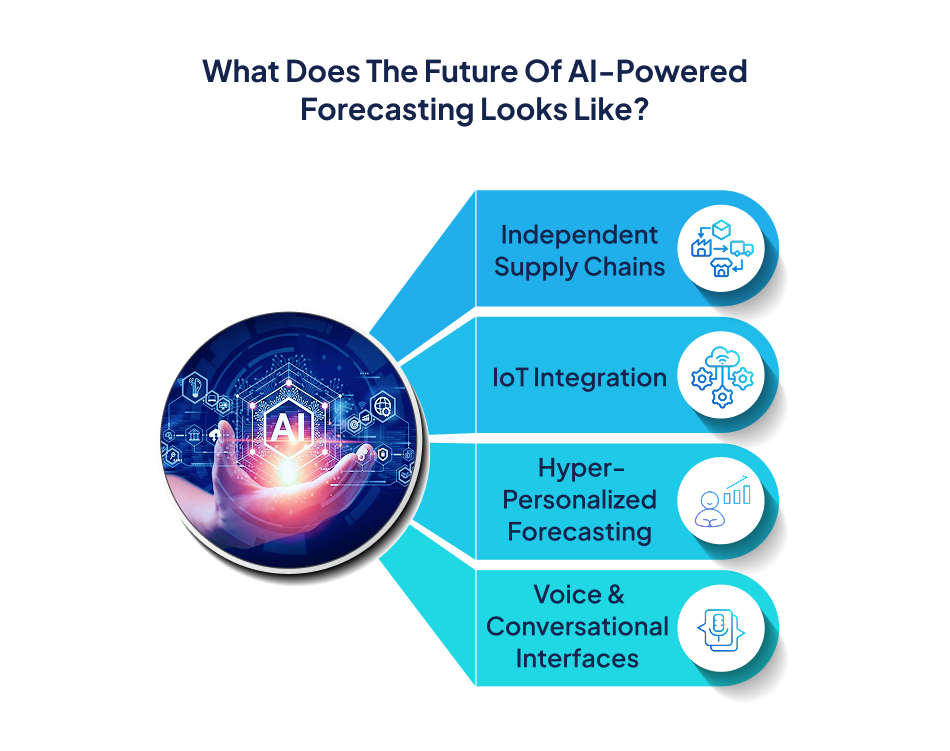 What Does The Future Of AI-Powered Forecasting Looks Like?

AI

Independent Supply Chains

IoT Integration

Hyper-Personalized Forecasting

Voice & Conversational Interfaces